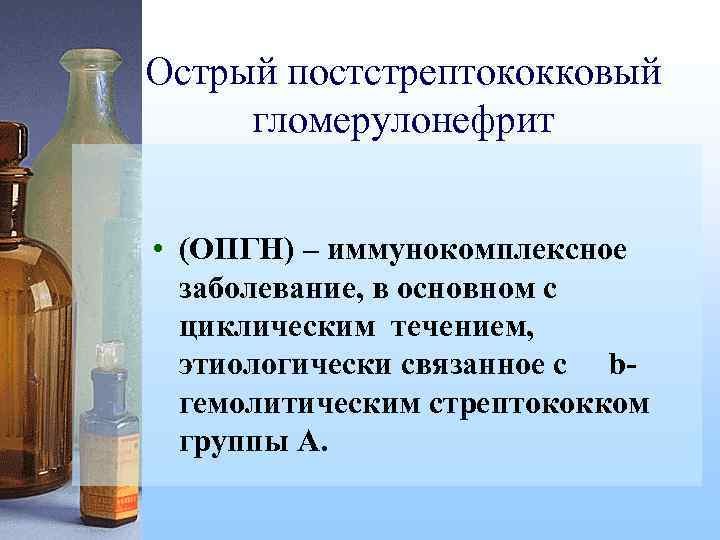 Острый постстрептококковый гломерулонефрит

• (ОПГН) – иммунокомплексное заболевание, в основном с циклическим течением, этиологически связанное с b-гемолитическим стрептококком группы А.